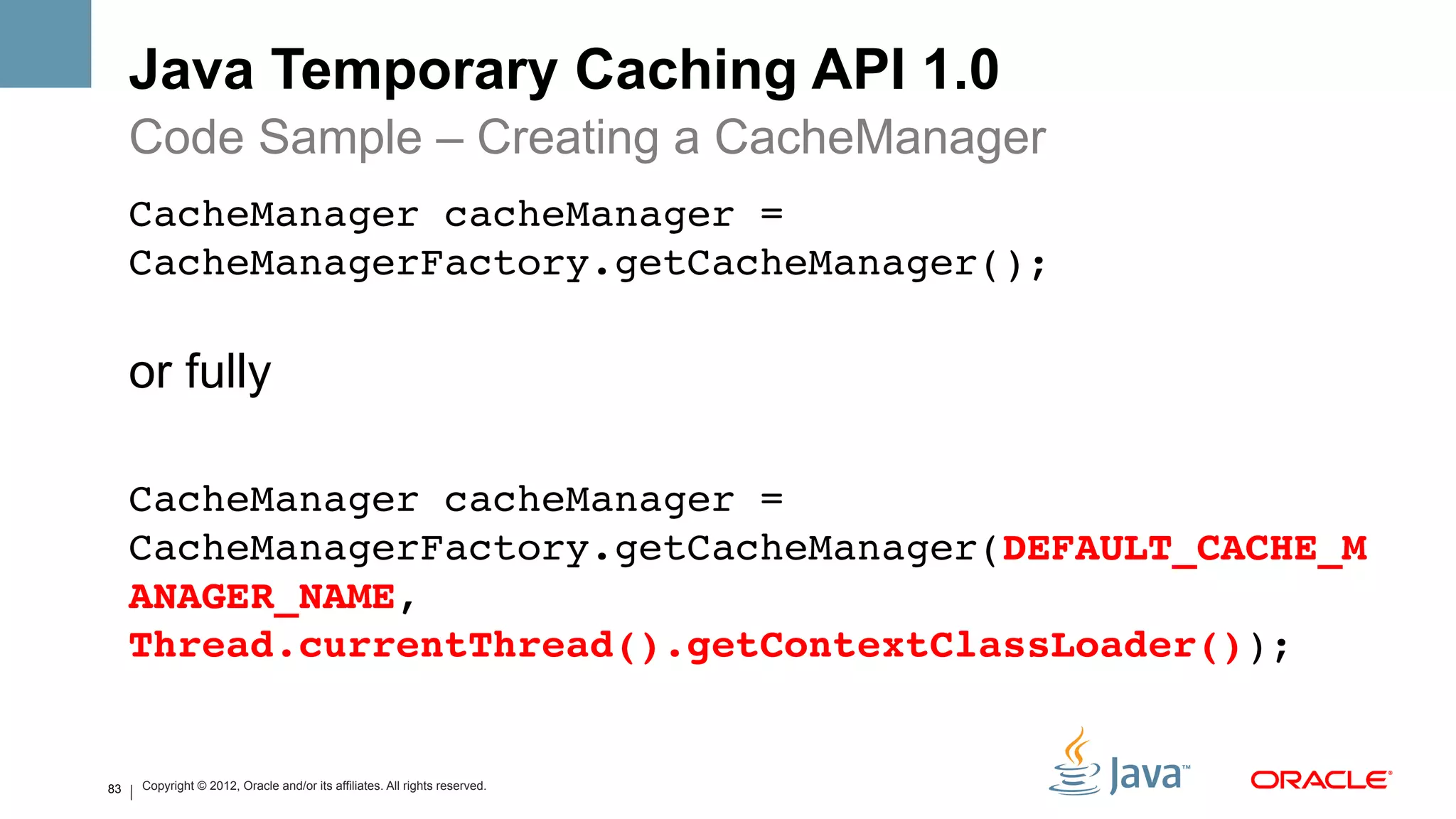 Java Temporary Caching API 1.0
Code Sample – Creating a CacheManager

CacheManager cacheManager = CacheManagerFactory.getCacheManager();

or fully

CacheManager cacheManager = CacheManagerFactory.getCacheManager(DEFAULT_CACHE_MANAGER_NAME, Thread.currentThread().getContextClassLoader());

83 | Copyright © 2012, Oracle and/or its affiliates. All rights reserved.

Java™

ORACLE®